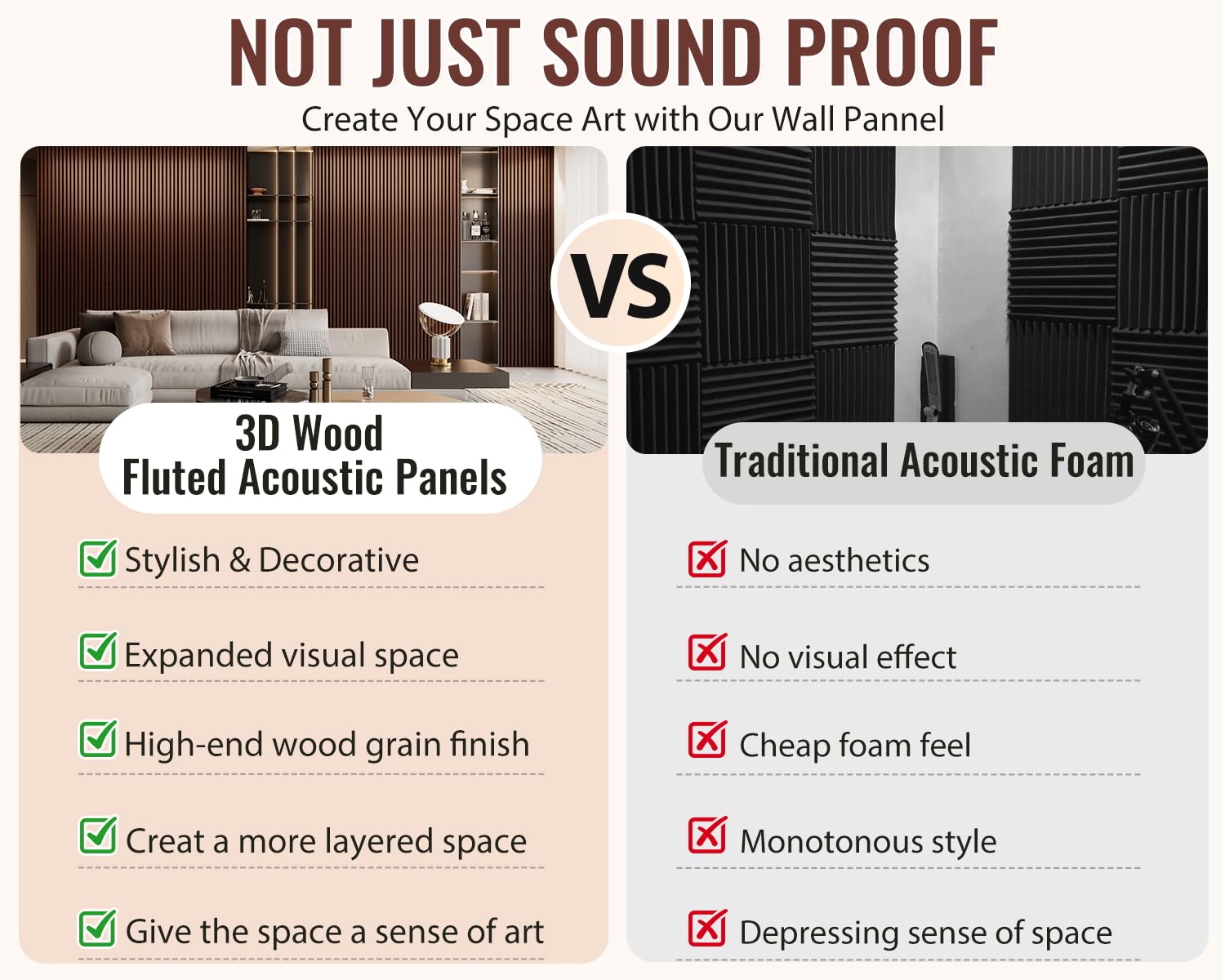 NOT JUST SOUND PROOF

Create Your Space Art with Our Wall Pannel

VS

3D Wood Fluted Acoustic Panels

Stylish & Decorative

Expanded visual space

High-end wood grain finish

Creat a more layered space

Give the space a sense of art

Traditional Acoustic Foam

No aesthetics

No visual effect

Cheap foam feel

Monotonous style

Depressing sense of space